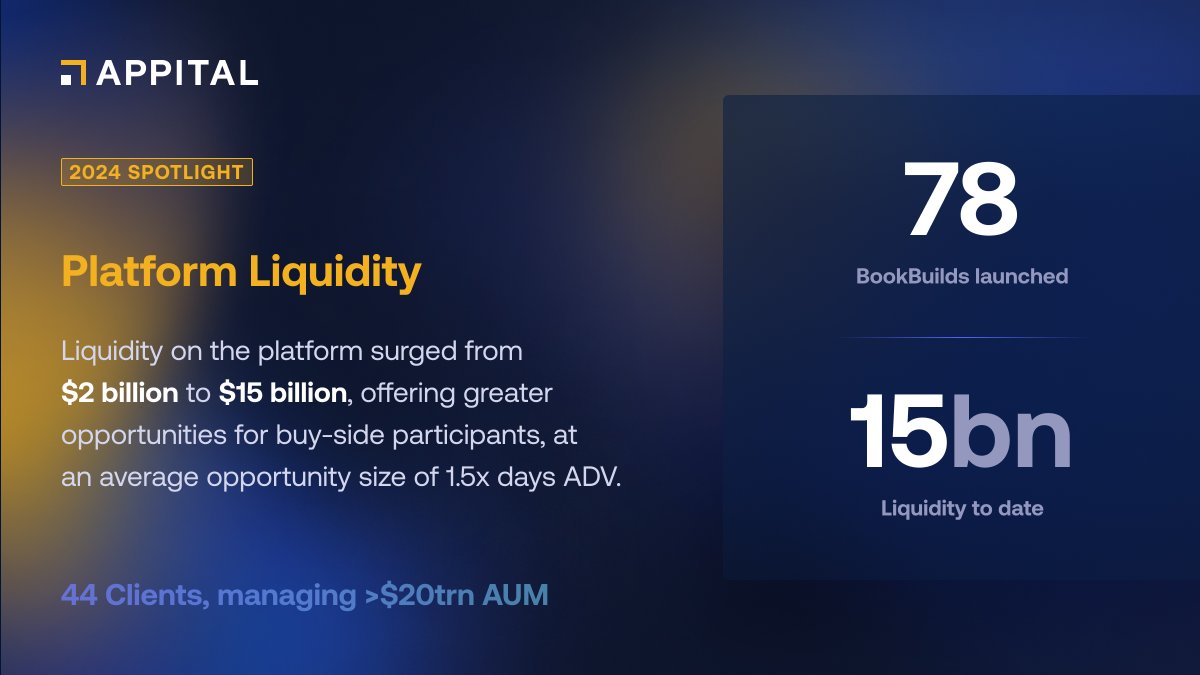 APPITAL

2024 SPOTLIGHT

Platform Liquidity

Liquidity on the platform surged from \$2 billion to \$15 billion, offering greater opportunities for buy-side participants, at an average opportunity size of 1.5x days ADV.

44 Clients, managing >\$20trn AUM

78

BookBuilds launched

15bn

Liquidity to date